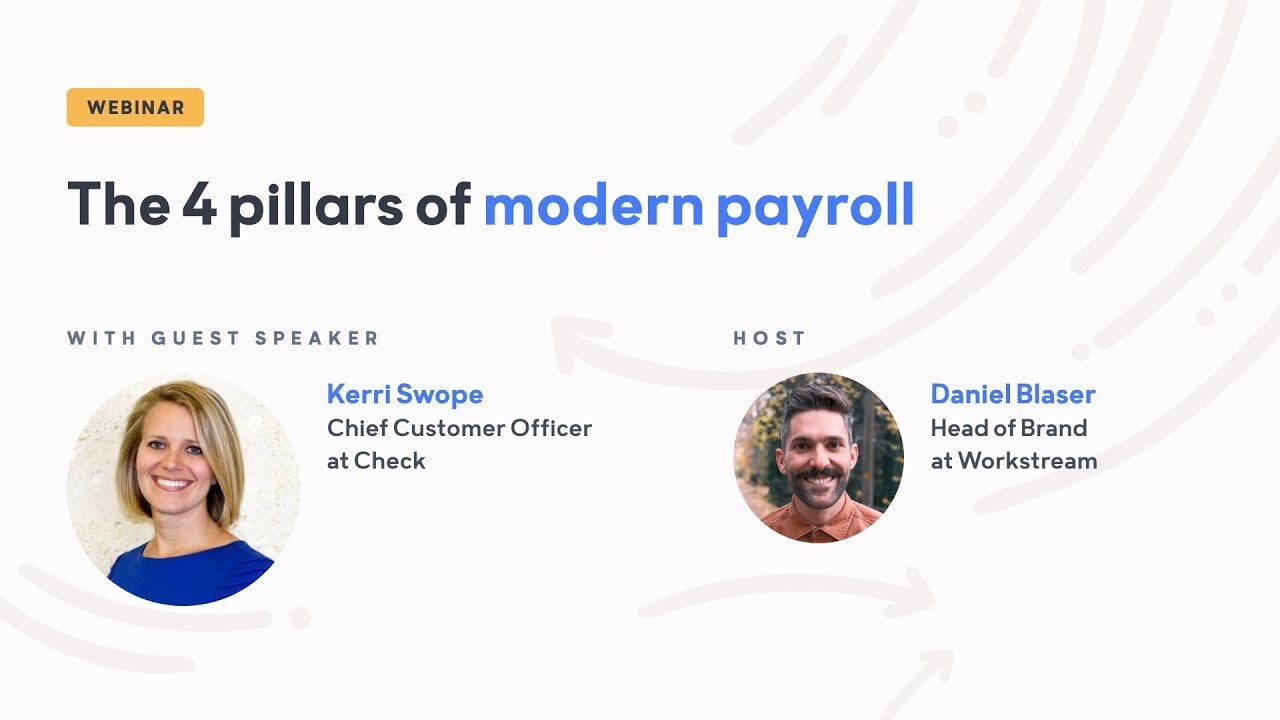 WEBINAR

The 4 pillars of modern payroll

WITH GUEST SPEAKER

Kerri Swope
Chief Customer Officer at Check

HOST

Daniel Blaser
Head of Brand at Workstream